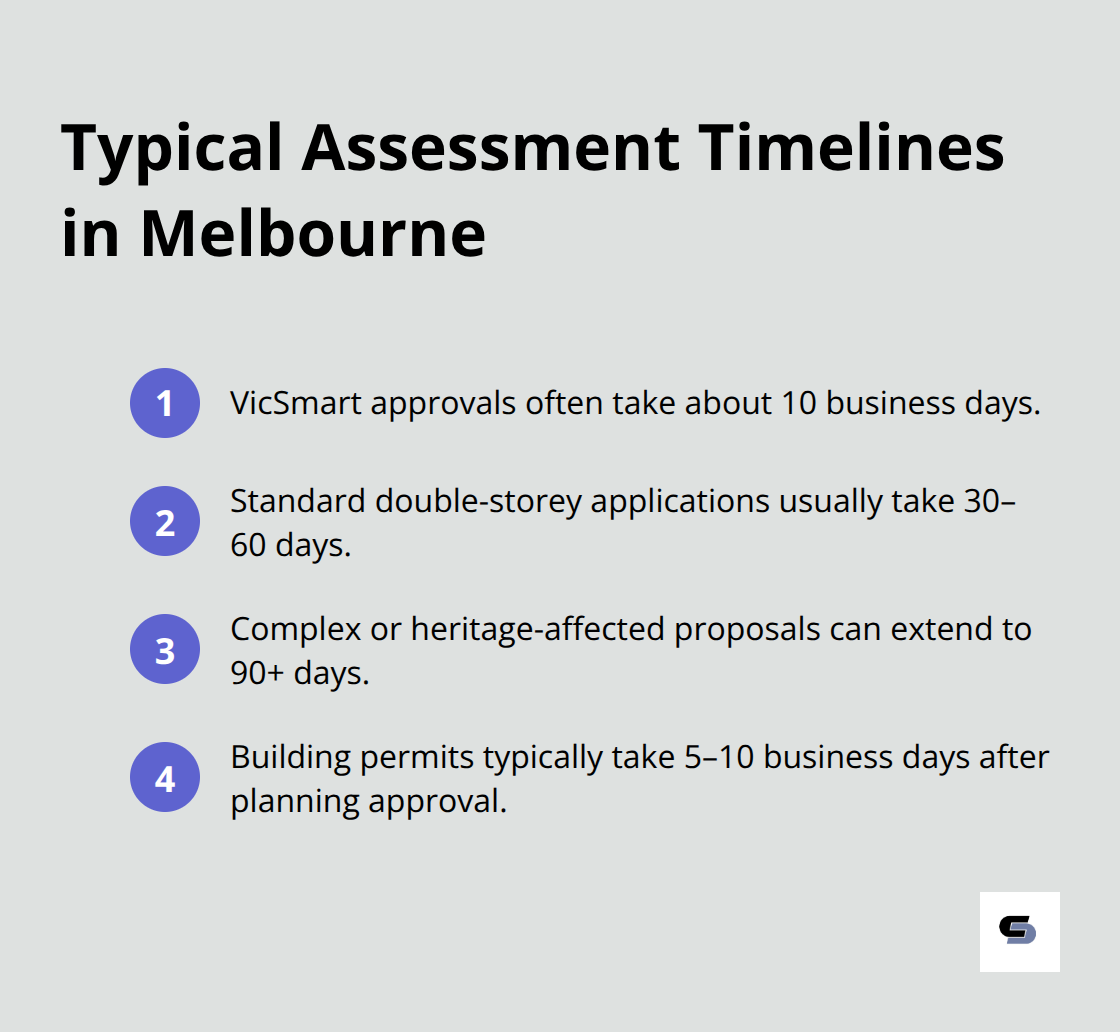 Typical Assessment Timelines in Melbourne

1 VicSmart approvals often take about 10 business days.

2 Standard double-storey applications usually take 30–60 days.

3 Complex or heritage-affected proposals can extend to 90+ days.

4 Building permits typically take 5–10 business days after planning approval.